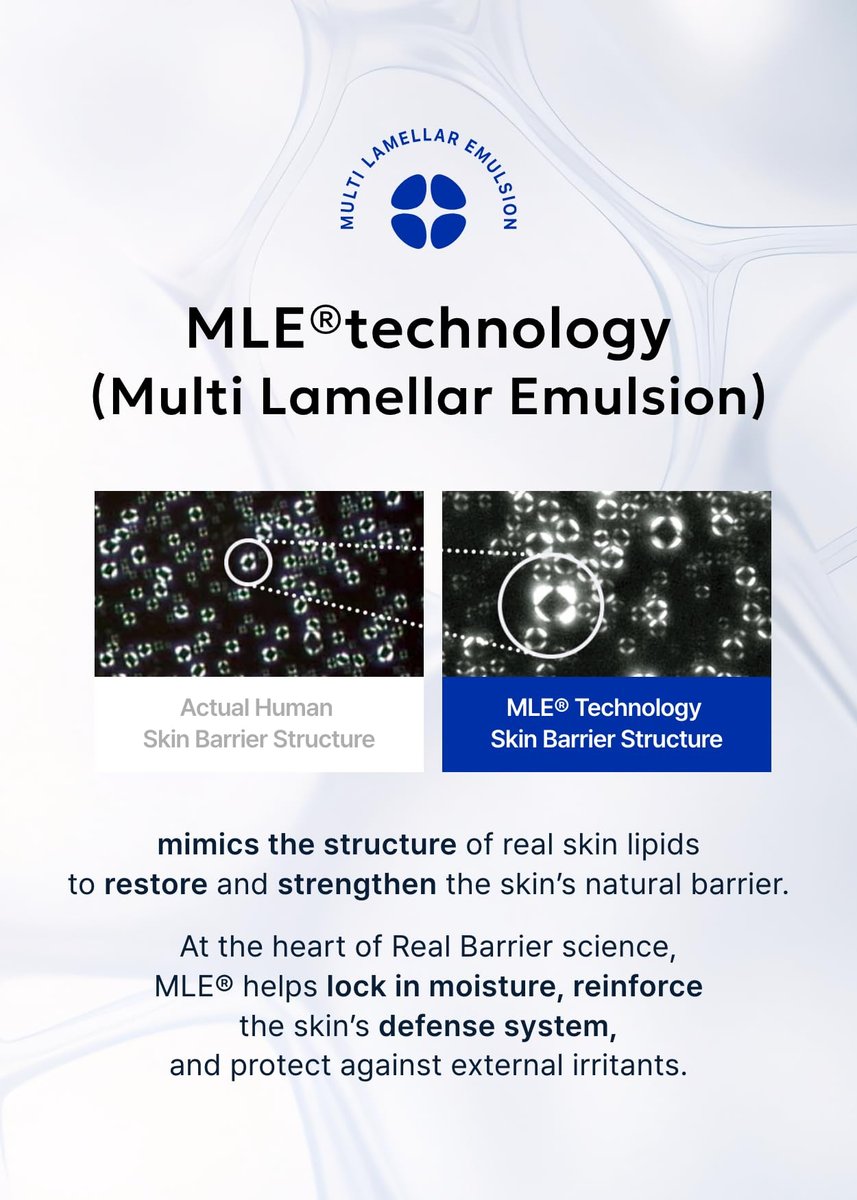 MULTI LAMELLAR EMULSION

MLE®technology
(Multi Lamellar Emulsion)

Actual Human
Skin Barrier Structure

MLE® Technology
Skin Barrier Structure

mimics the structure of real skin lipids to restore and strengthen the skin's natural barrier.

At the heart of Real Barrier science, MLE® helps lock in moisture, reinforce the skin's defense system, and protect against external irritants.